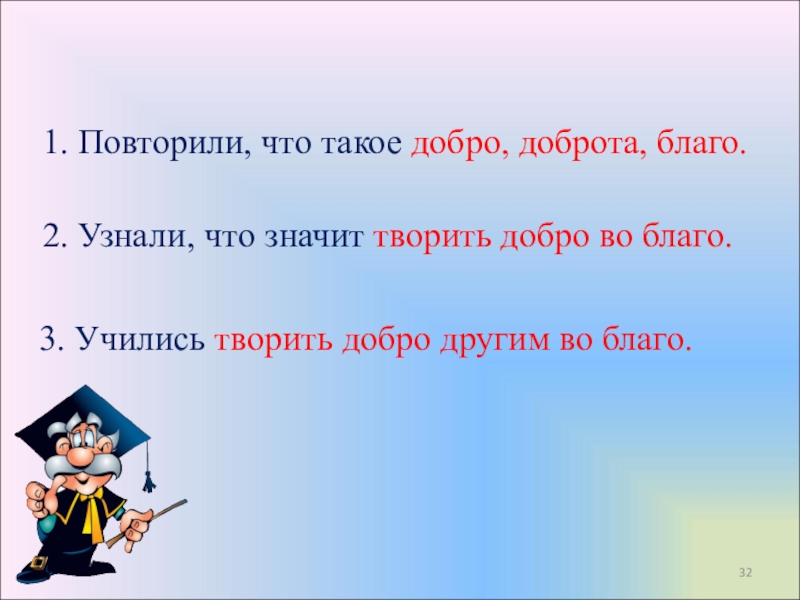 1. Повторили, что такое добро, доброта, благо.

2. Узнали, что значит творить добро во благо.

3. Учились творить добро другим во благо.

32